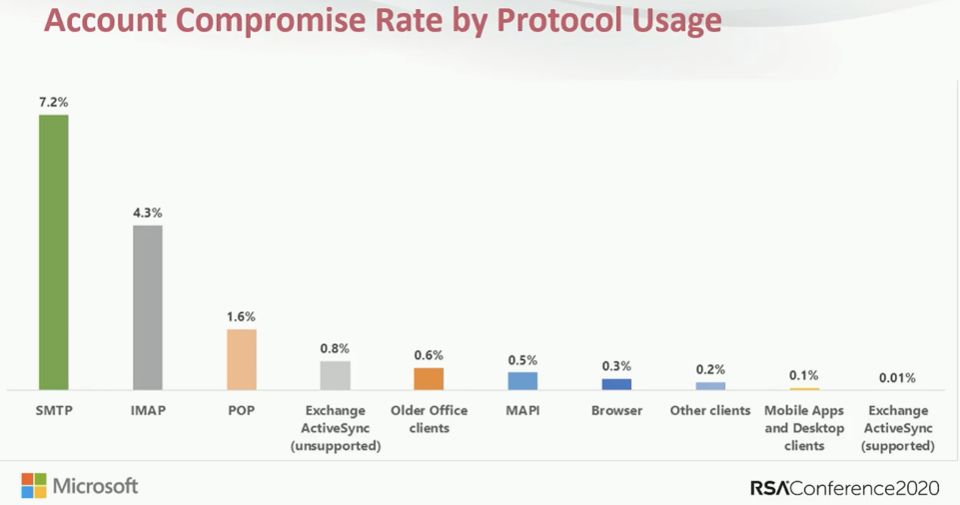 Account Compromise Rate by Protocol Usage

7.2%
4.3%
1.6%
0.8%
0.6%
0.5%
0.3%
0.2%
0.1%
0.01%

SMTP
IMAP
POP
Exchange ActiveSync (unsupported)
Older Office clients
MAPI
Browser
Other clients
Mobile Apps and Desktop clients
Exchange ActiveSync (supported)

Microsoft

RSAConference2020